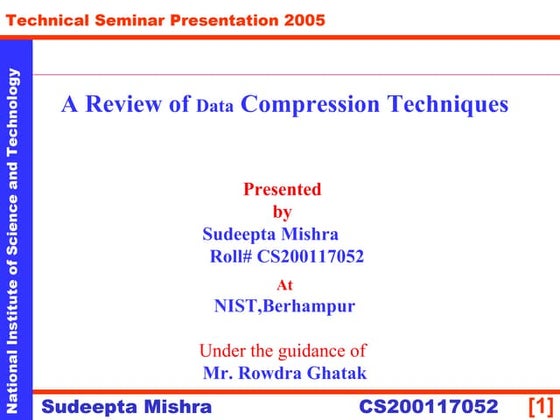 Technical Seminar Presentation 2005

National Institute of Science and Technology

A Review of Data Compression Techniques

Presented
by
Sudeepta Mishra
Roll# CS200117052
At
NIST,Berhampur

Under the guidance of
Mr. Rowdra Ghatak

Sudeepta Mishra CS200117052 [1]